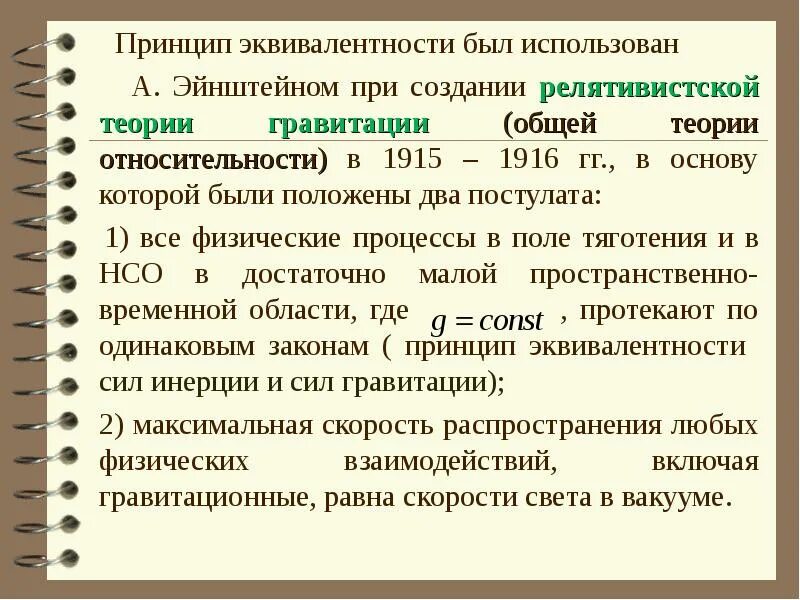 Принцип эквивалентности был использован

А. Эйнштейном при создании релятивистской теории гравитации (общей теории относительности) в 1915 – 1916 гг., в основу которой были положены два постулата:

1) все физические процессы в поле тяготения и в НСО в достаточно малой пространственно-временной области, где $g = const$ , протекают по одинаковым законам ( принцип эквивалентности сил инерции и сил гравитации);

2) максимальная скорость распространения любых физических взаимодействий, включая гравитационные, равна скорости света в вакууме.